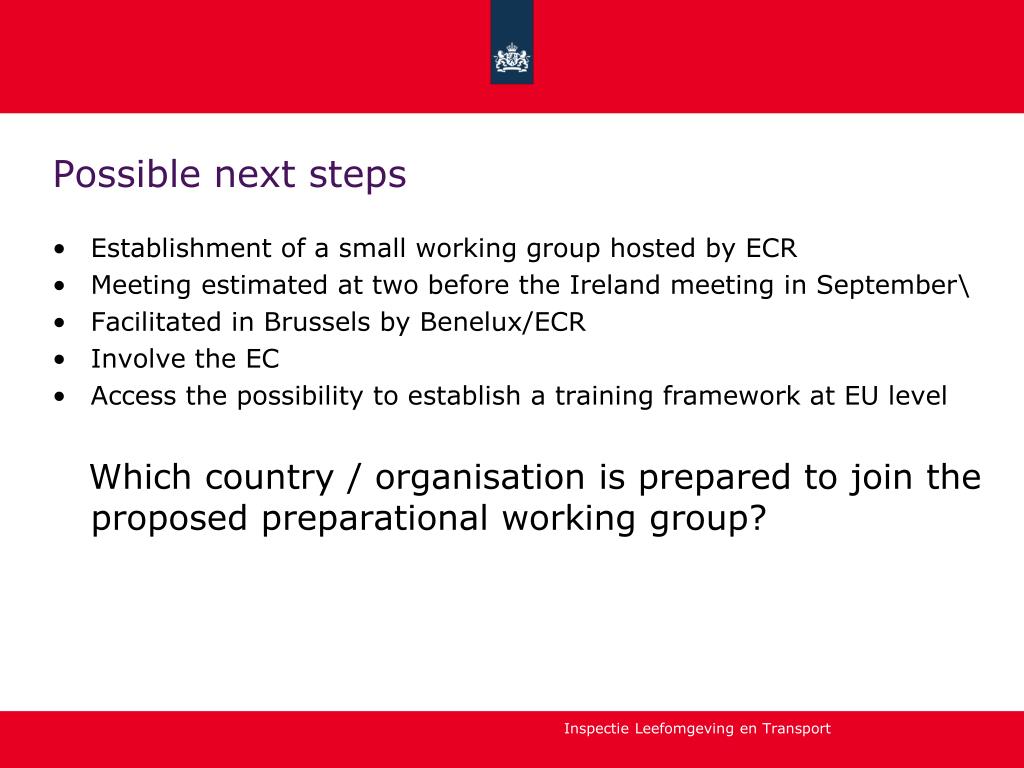 Possible next steps

• Establishment of a small working group hosted by ECR
• Meeting estimated at two before the Ireland meeting in September\
• Facilitated in Brussels by Benelux/ECR
• Involve the EC
• Access the possibility to establish a training framework at EU level

Which country / organisation is prepared to join the proposed preparational working group?

Inspectie Leefomgeving en Transport